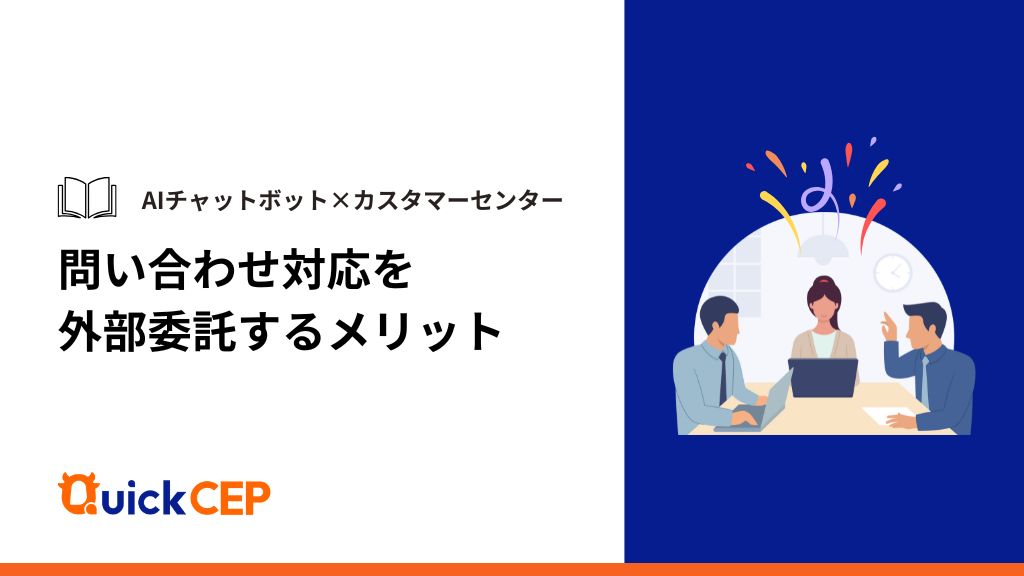 AIチャットボット×カスタマーセンター

問い合わせ対応を
外部委託するメリット

QuickCEP